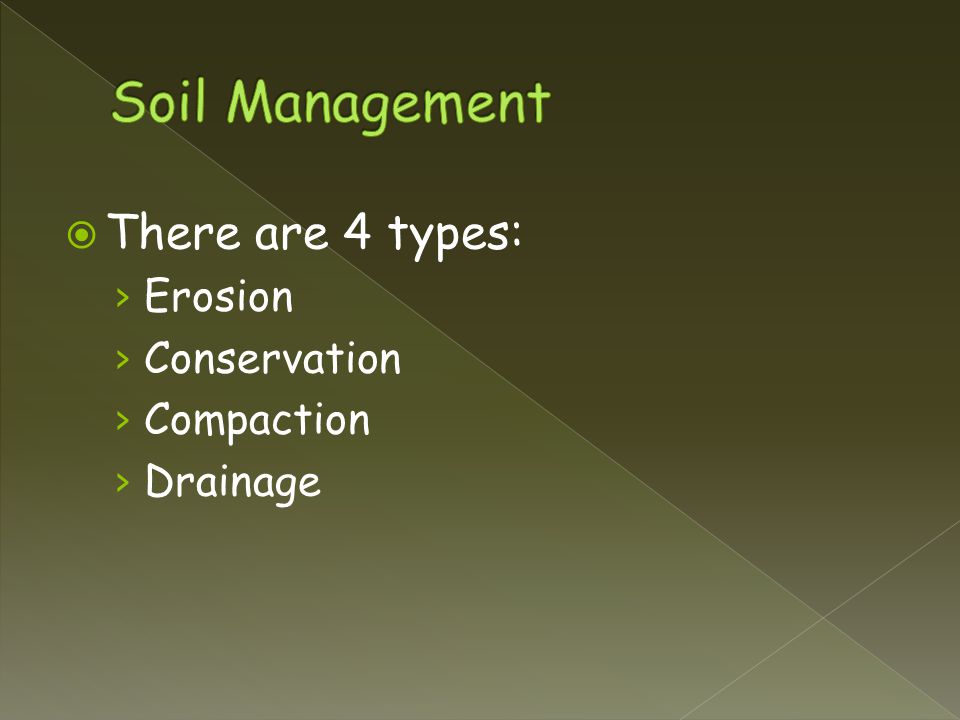 Soil Management

There are 4 types:
› Erosion
› Conservation
› Compaction
› Drainage